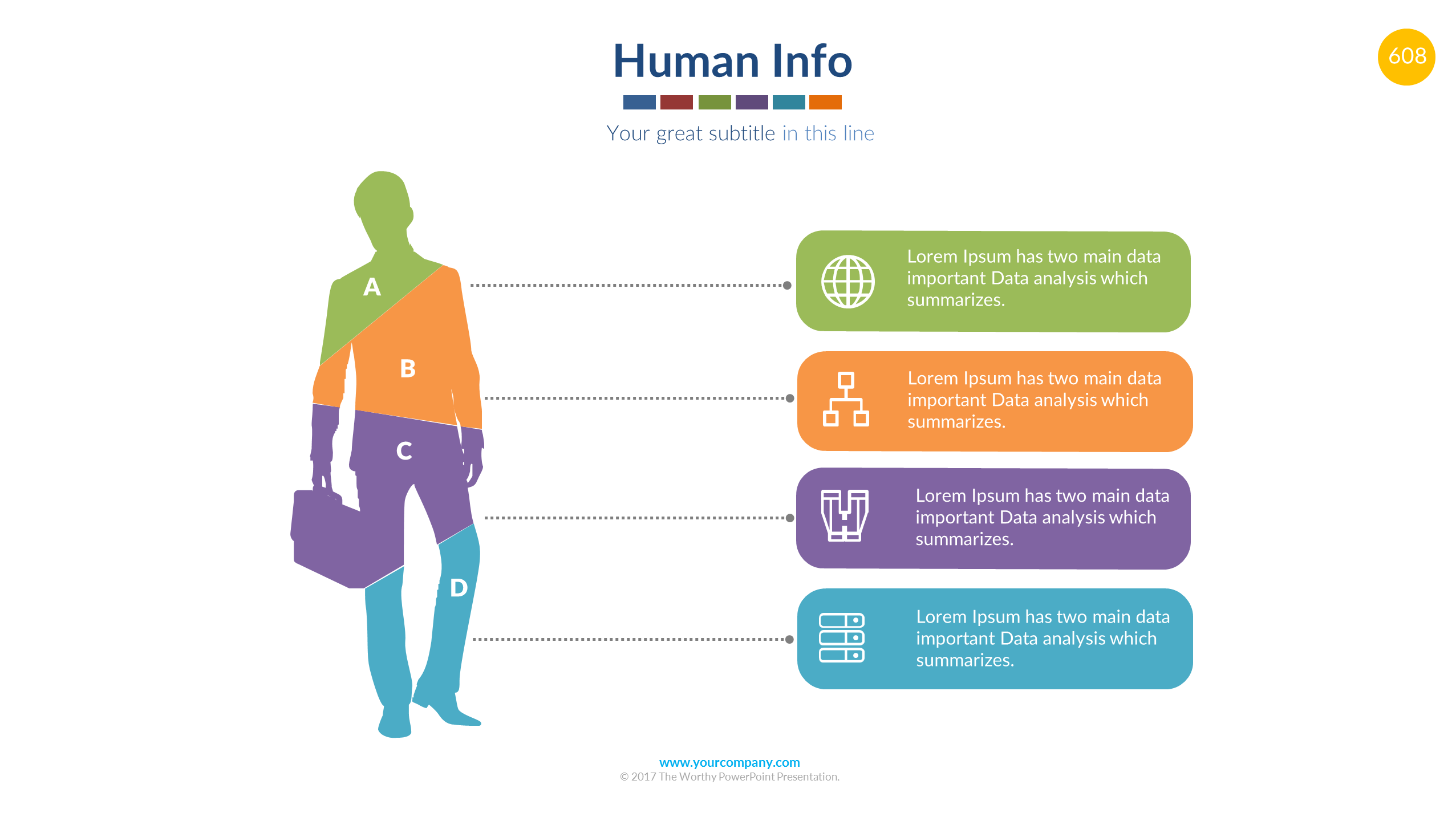 Human Info

608

Your great subtitle in this line

A

B

C

D

Lorem Ipsum has two main data important Data analysis which summarizes.

Lorem Ipsum has two main data important Data analysis which summarizes.

Lorem Ipsum has two main data important Data analysis which summarizes.

Lorem Ipsum has two main data important Data analysis which summarizes.

www.yourcompany.com
© 2017 The Worthy PowerPoint Presentation.